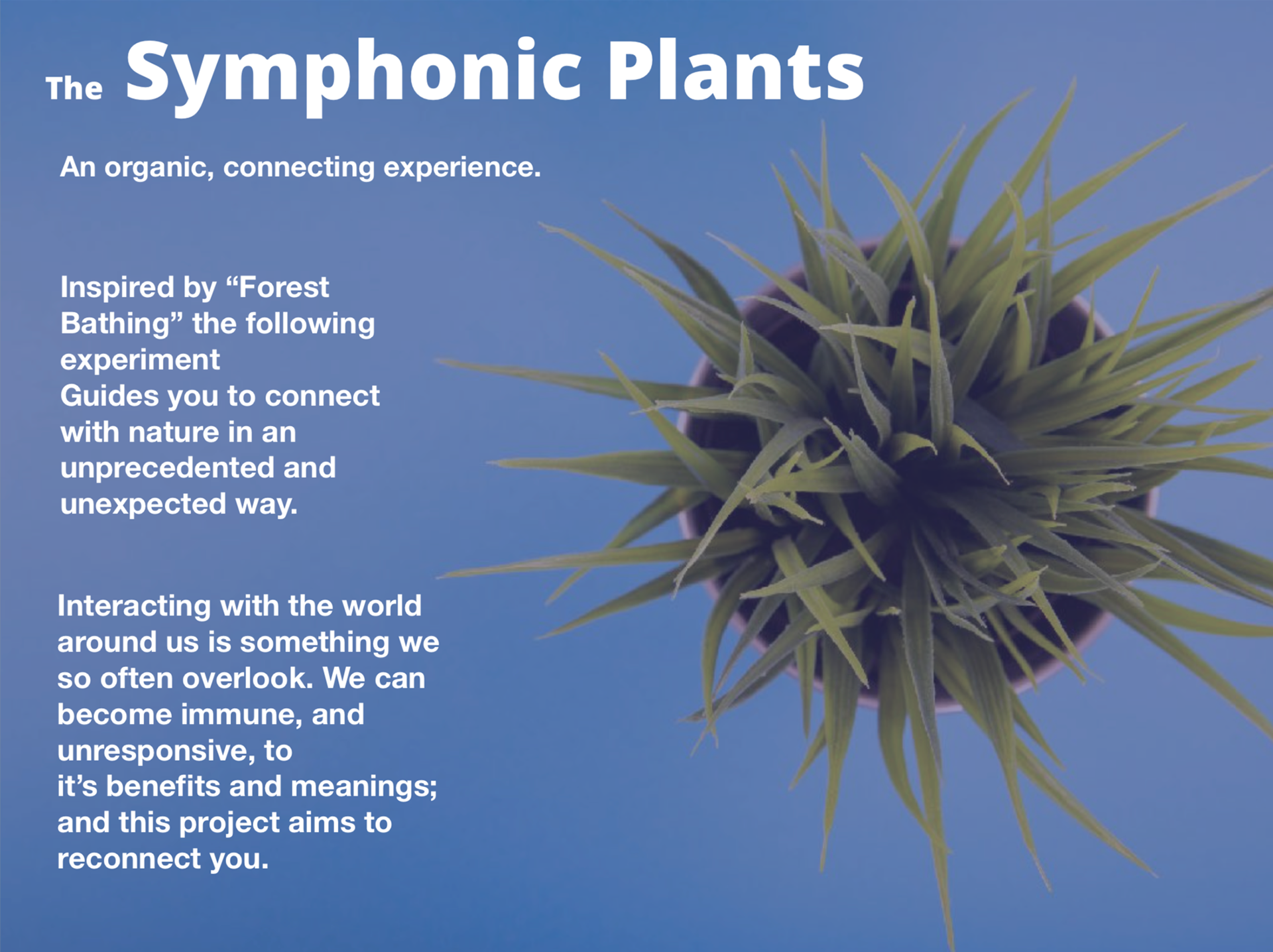 The Symphonic Plants

An organic, connecting experience.

Inspired by “Forest Bathing” the following experiment
Guides you to connect with nature in an unprecedented and unexpected way.

Interacting with the world around us is something we so often overlook. We can become immune, and unresponsive, to
it’s benefits and meanings; and this project aims to reconnect you.